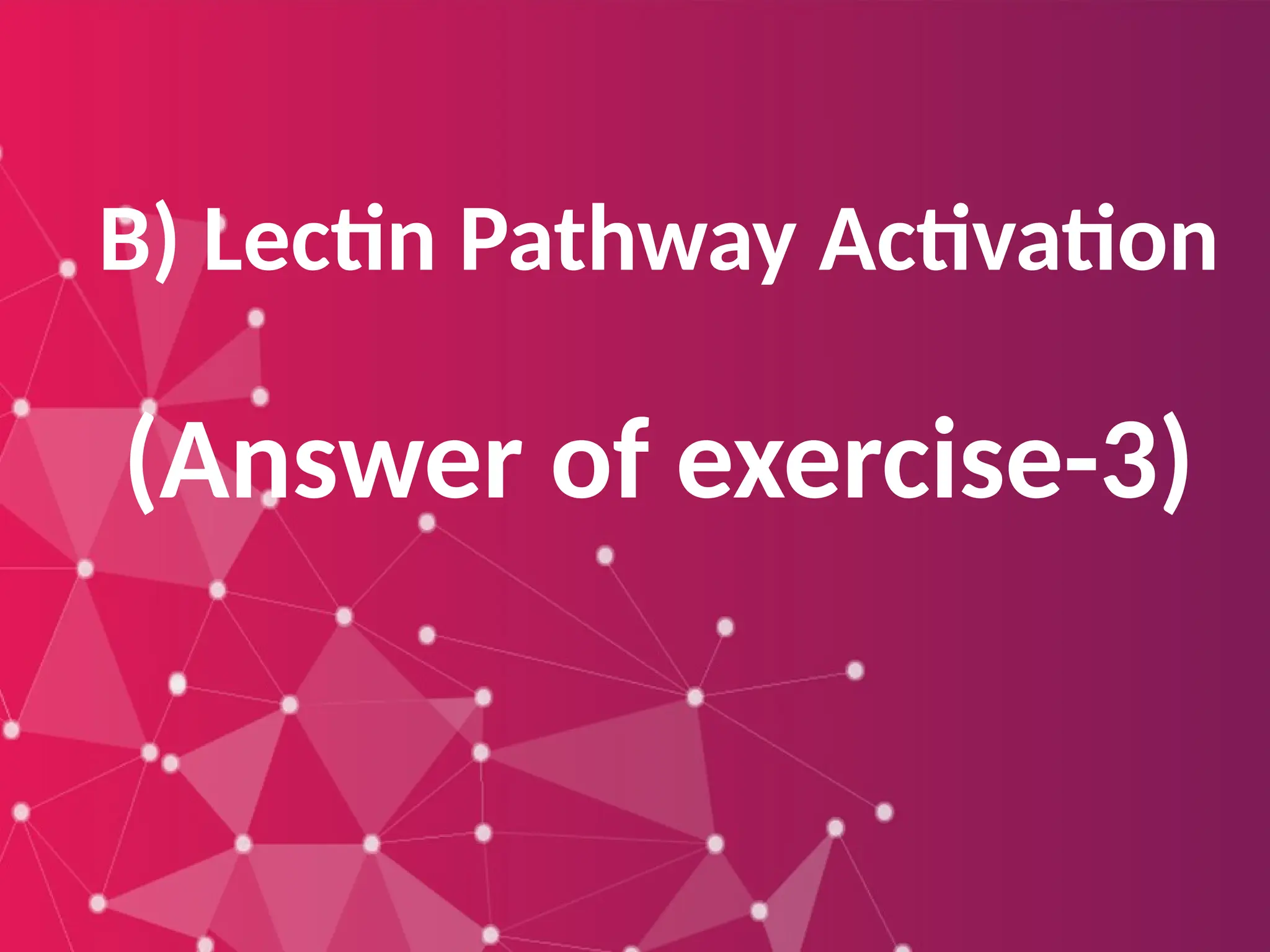 B) Lectin Pathway Activation

(Answer of exercise-3)